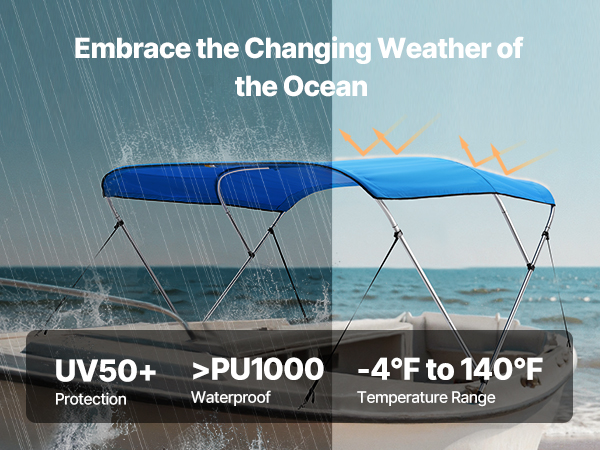 Embrace the Changing Weather of the Ocean

UV50+
Protection

>PU1000
Waterproof

-4°F to 140°F
Temperature Range